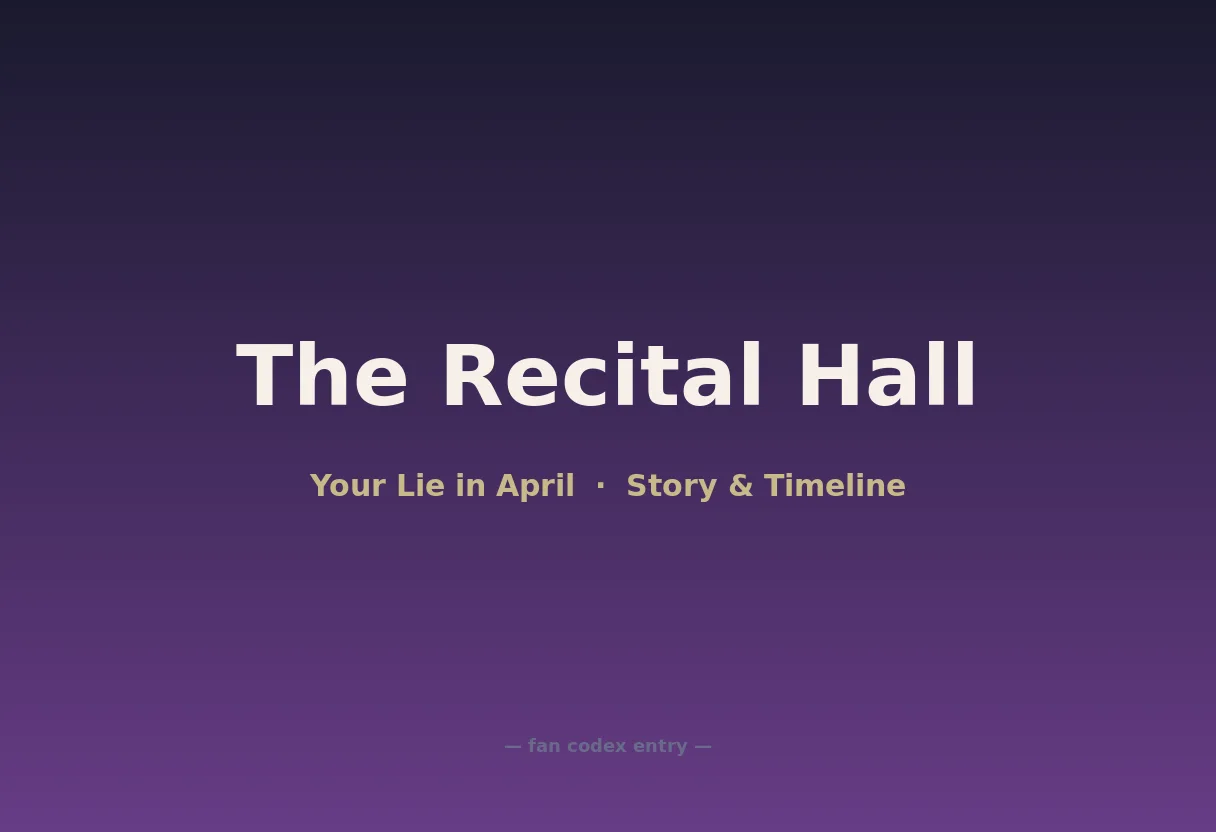 The Recital Hall

Your Lie in April · Story & Timeline

— fan codex entry —